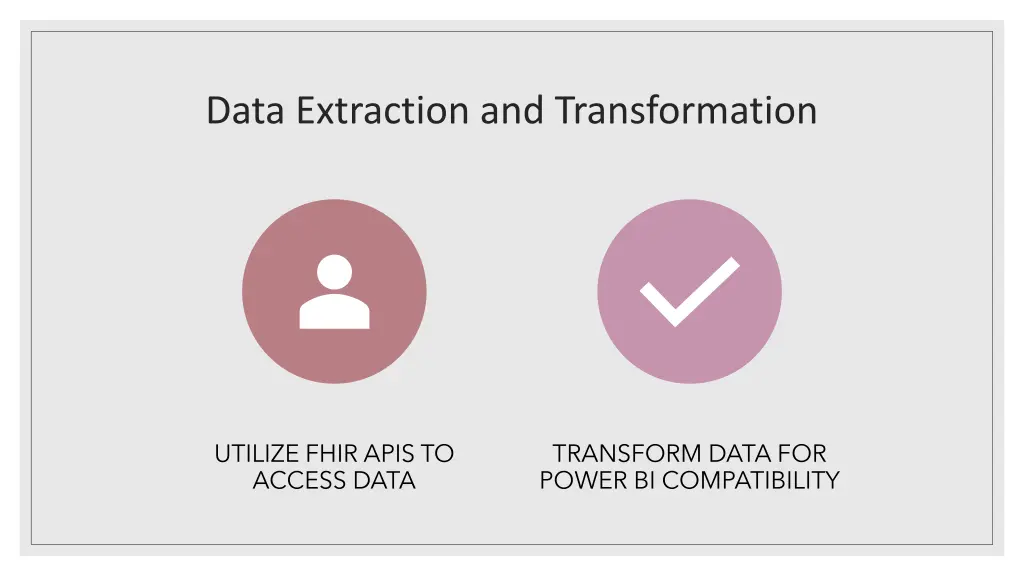 Data Extraction and Transformation

UTILIZE FHIR APIS TO ACCESS DATA

TRANSFORM DATA FOR POWER BI COMPATIBILITY